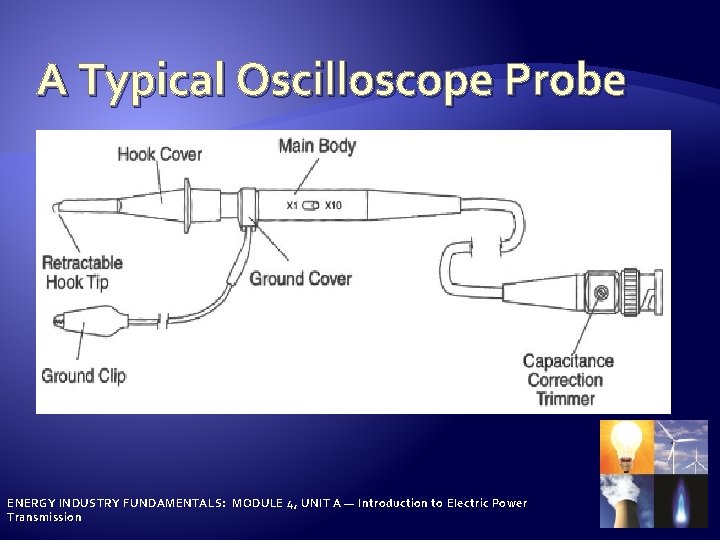 A Typical Oscilloscope Probe

Hook Cover

Main Body

X1 X10

Retractable Hook Tip

Ground Cover

Ground Clip

Capacitance Correction Trimmer

ENERGY INDUSTRY FUNDAMENTALS: MODULE 4, UNIT A — Introduction to Electric Power Transmission